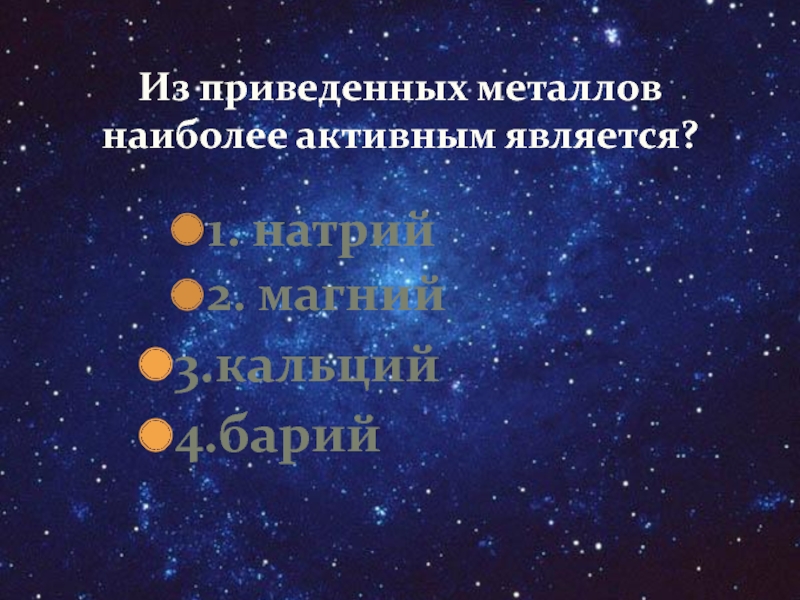 Из приведенных металлов наиболее активным является?

1. натрий
2. магний
3.кальций
4.барий